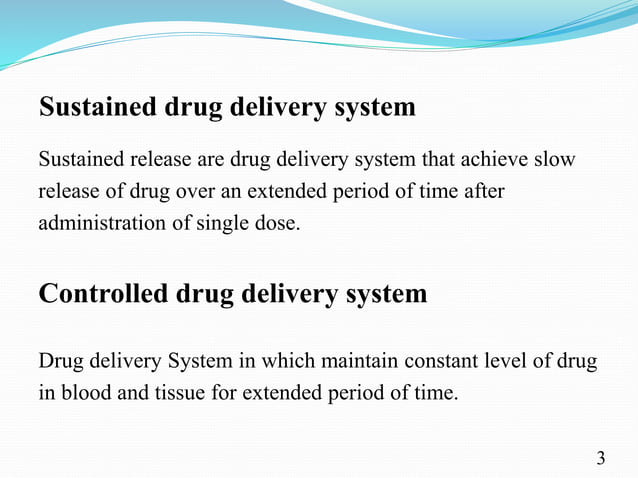 Sustained drug delivery system

Sustained release are drug delivery system that achieve slow release of drug over an extended period of time after administration of single dose.

Controlled drug delivery system

Drug delivery System in which maintain constant level of drug in blood and tissue for extended period of time.

3